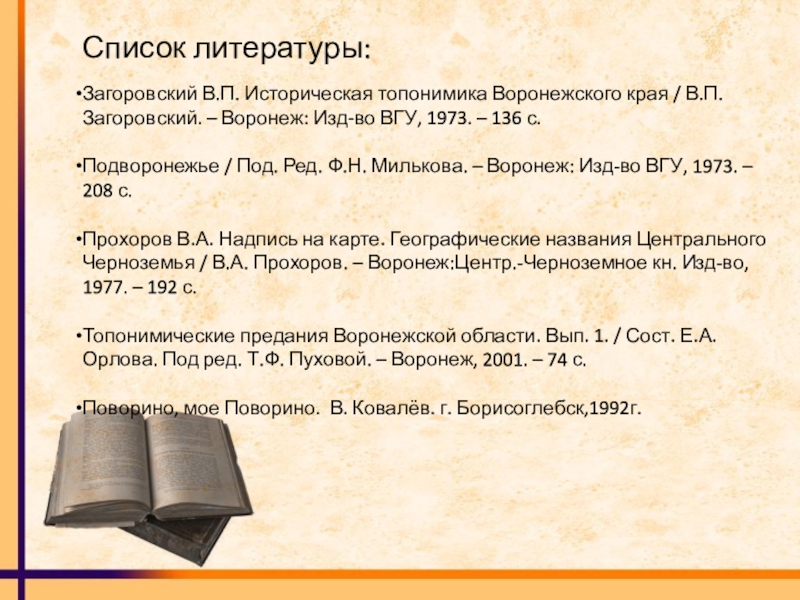 Список литературы:

•Загоровский В.П. Историческая топонимика Воронежского края / В.П. Загоровский. – Воронеж: Изд-во ВГУ, 1973. – 136 с.

•Подворонежье / Под. Ред. Ф.Н. Милькова. – Воронеж: Изд-во ВГУ, 1973. – 208 с.

•Прохоров В.А. Надпись на карте. Географические названия Центрального Черноземья / В.А. Прохоров. – Воронеж:Центр.-Черноземное кн. Изд-во, 1977. – 192 с.

•Топонимические предания Воронежской области. Вып. 1. / Сост. Е.А. Орлова. Под ред. Т.Ф. Пуховой. – Воронеж, 2001. – 74 с.

•Поворино, мое Поворино. В. Ковалёв. г. Борисоглебск,1992г.